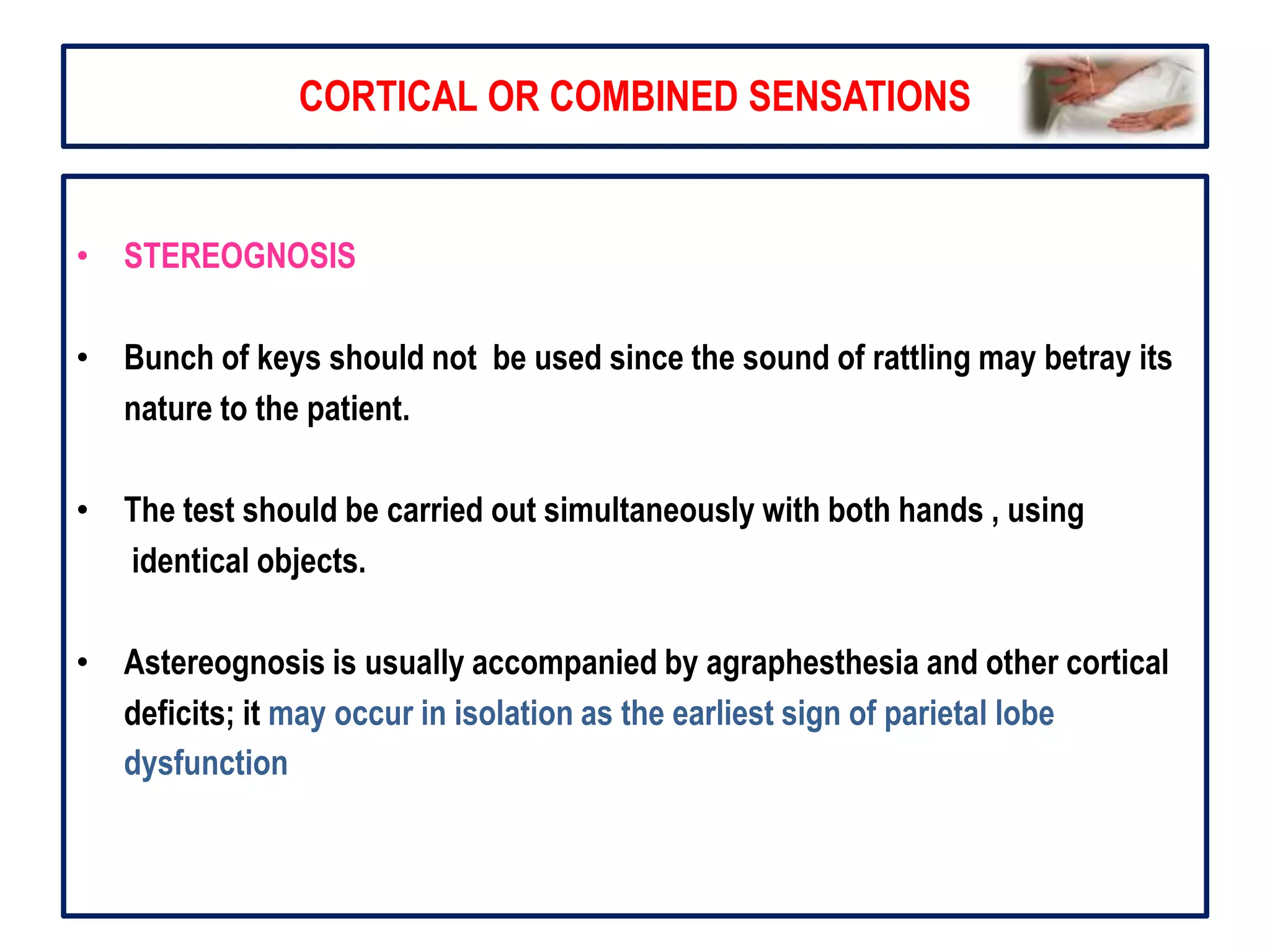 CORTICAL OR COMBINED SENSATIONS

• STEREOGNOSIS

• Bunch of keys should not be used since the sound of rattling may betray its nature to the patient.

• The test should be carried out simultaneously with both hands , using identical objects.

• Astereognosis is usually accompanied by agraphesthesia and other cortical deficits; it may occur in isolation as the earliest sign of parietal lobe dysfunction